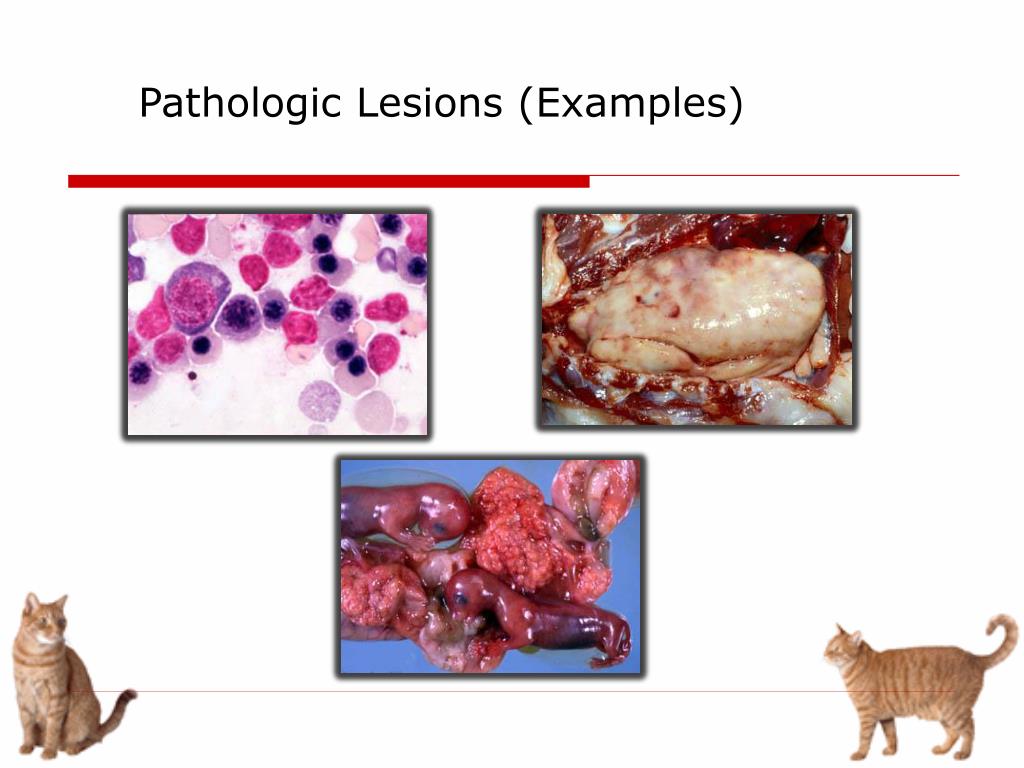 Pathologic Lesions (Examples)